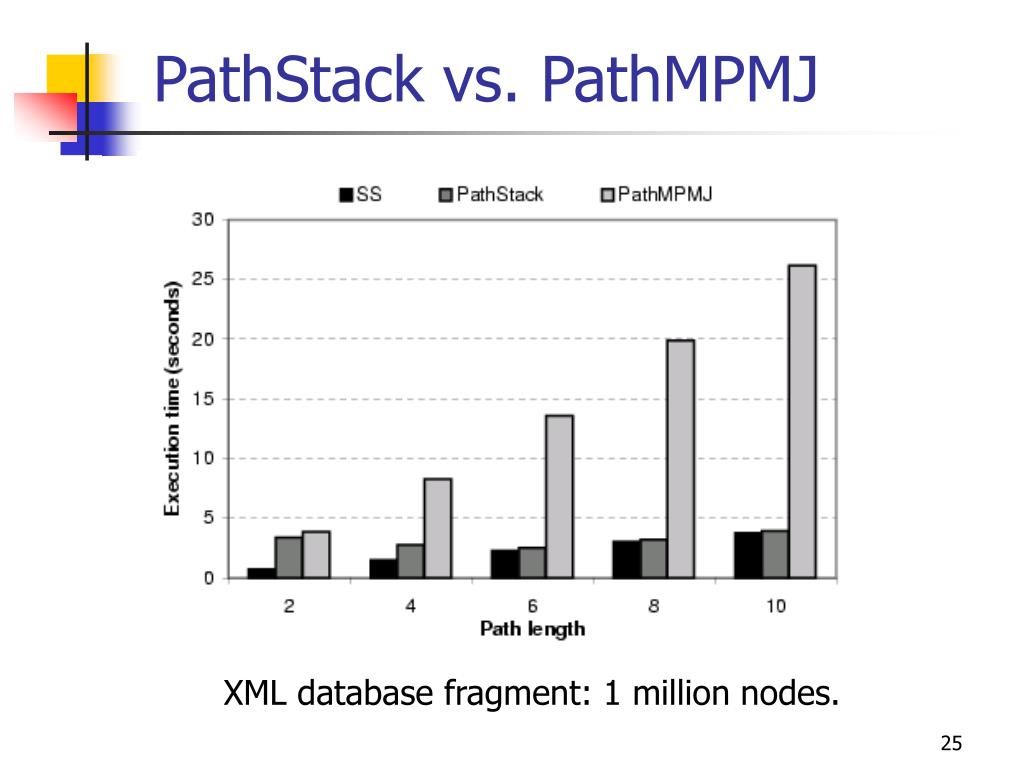 PathStack vs. PathMPMJ

SS PathStack PathMPMJ

Execution time (seconds)

30
25
20
15
10
5
0

2 4 6 8 10

Path length

XML database fragment: 1 million nodes.

25